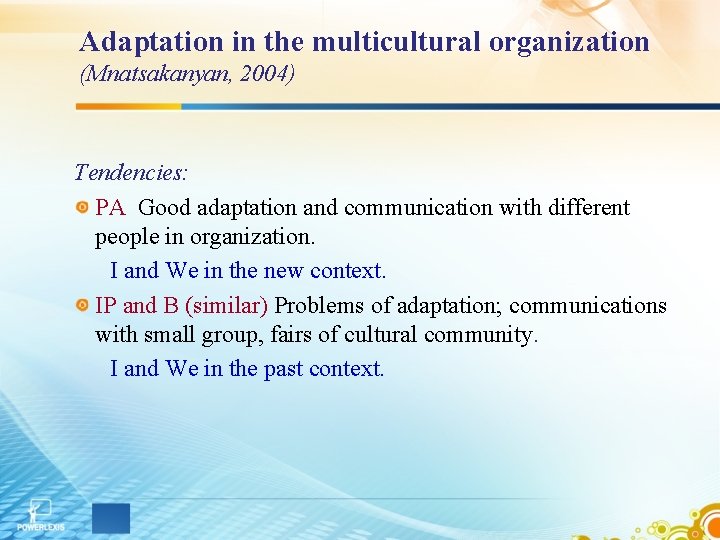 Adaptation in the multicultural organization
(Mnatsakanyan, 2004)

Tendencies:

PA Good adaptation and communication with different people in organization.

I and We in the new context.

IP and B (similar) Problems of adaptation; communications with small group, fairs of cultural community.

I and We in the past context.

POWERLEXIS